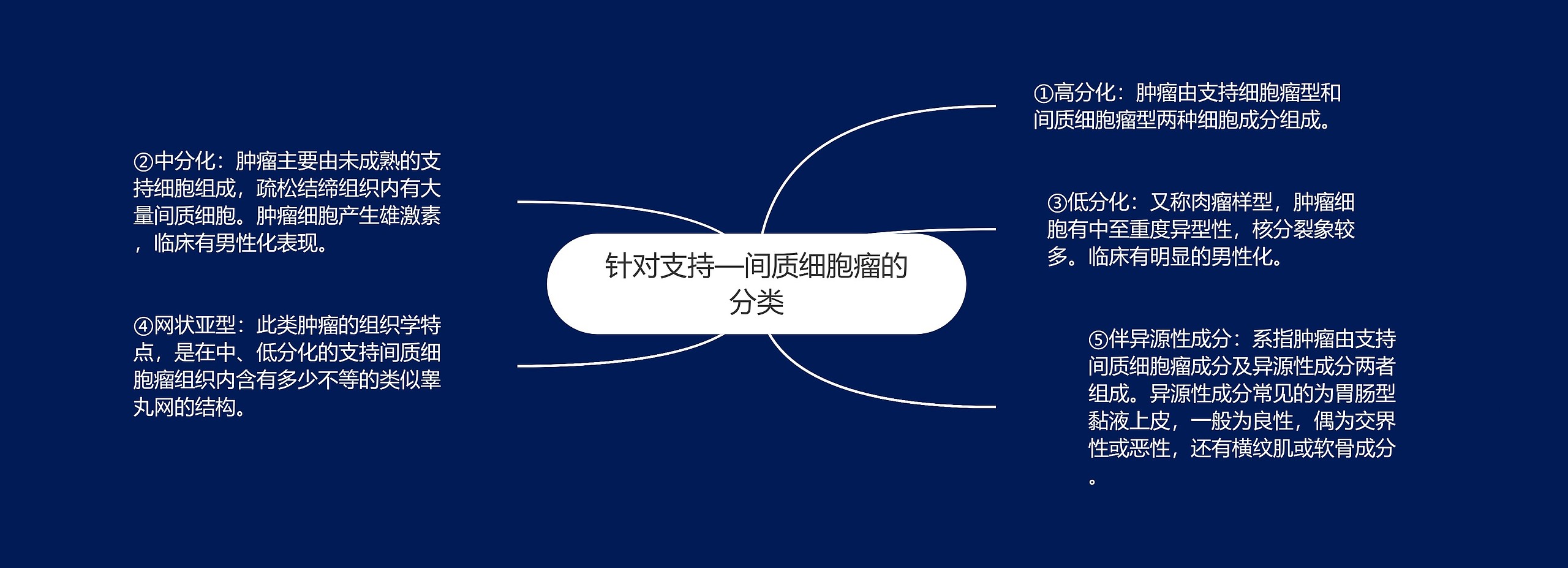 针对支持—间质细胞瘤的分类

①高分化：肿瘤由支持细胞瘤型和间质细胞瘤型两种细胞成分组成。

②中分化：肿瘤主要由未成熟的支持细胞组成，疏松结缔组织内有大量间质细胞。肿瘤细胞产生雄激素，临床有男性化表现。

③低分化：又称肉瘤样型，肿瘤细胞有中至重度异型性，核分裂象较多。临床有明显的男性化。

④网状亚型：此类肿瘤的组织学特点，是在中、低分化的支持间质细胞瘤组织内含有多少不等的类似睾丸网的结构。

⑤伴异源性成分：系指肿瘤由支持间质细胞瘤成分及异源性成分两者组成。异源性成分常见的为胃肠型黏液上皮，一般为良性，偶为交界性或恶性，还有横纹肌或软骨成分。